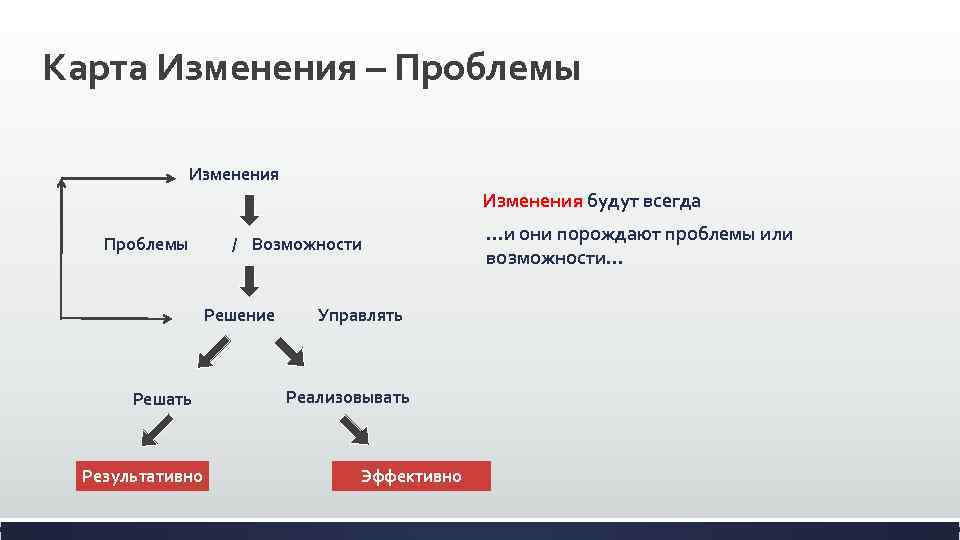 Карта Изменения – Проблемы

Изменения

Проблемы / Возможности

Решение Управлять

Решать

Реализовывать

Результативно

Эффективно

Изменения будут всегда

…и они порождают проблемы или возможности…